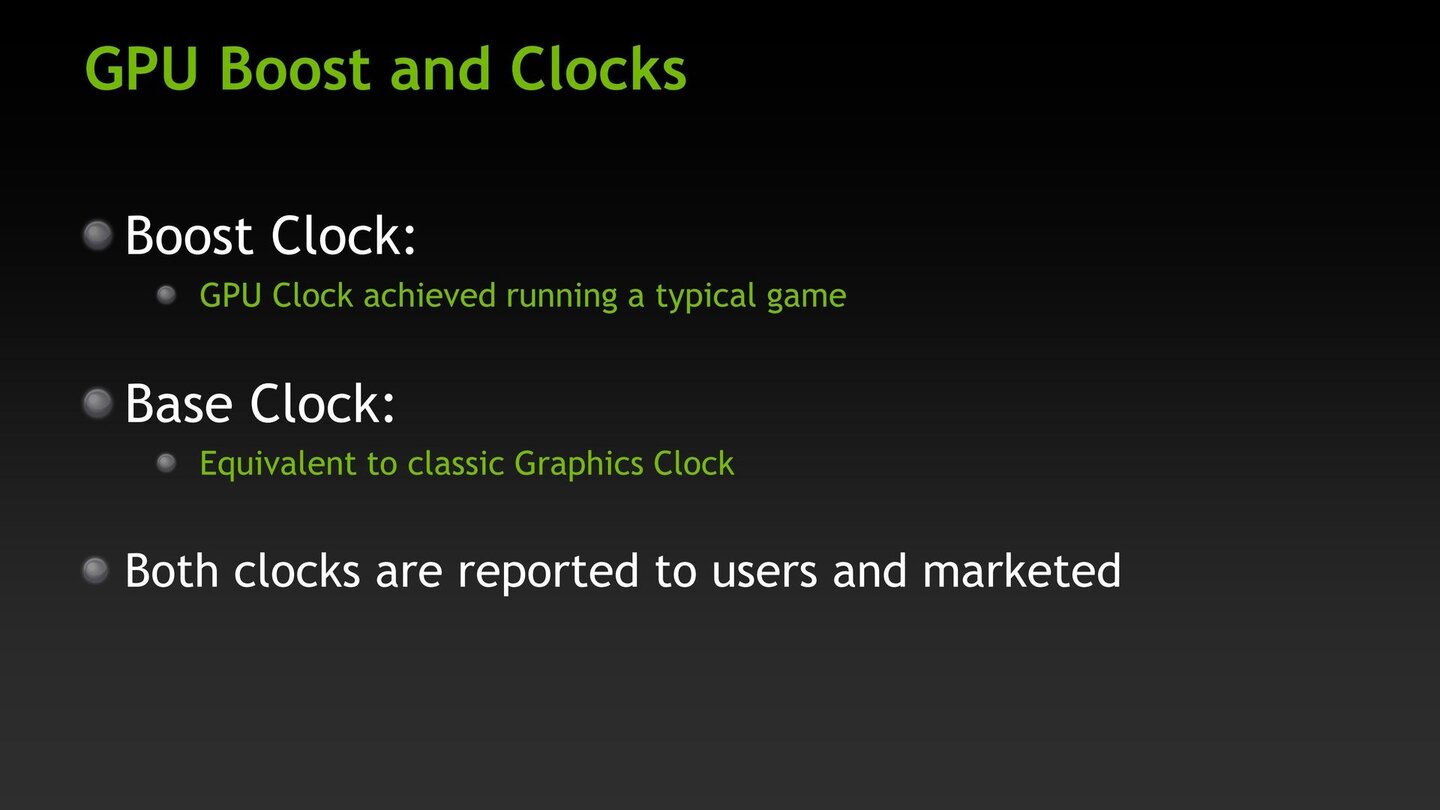 GPU Boost and Clocks

Boost Clock:

GPU Clock achieved running a typical game

Base Clock:

Equivalent to classic Graphics Clock

Both clocks are reported to users and marketed